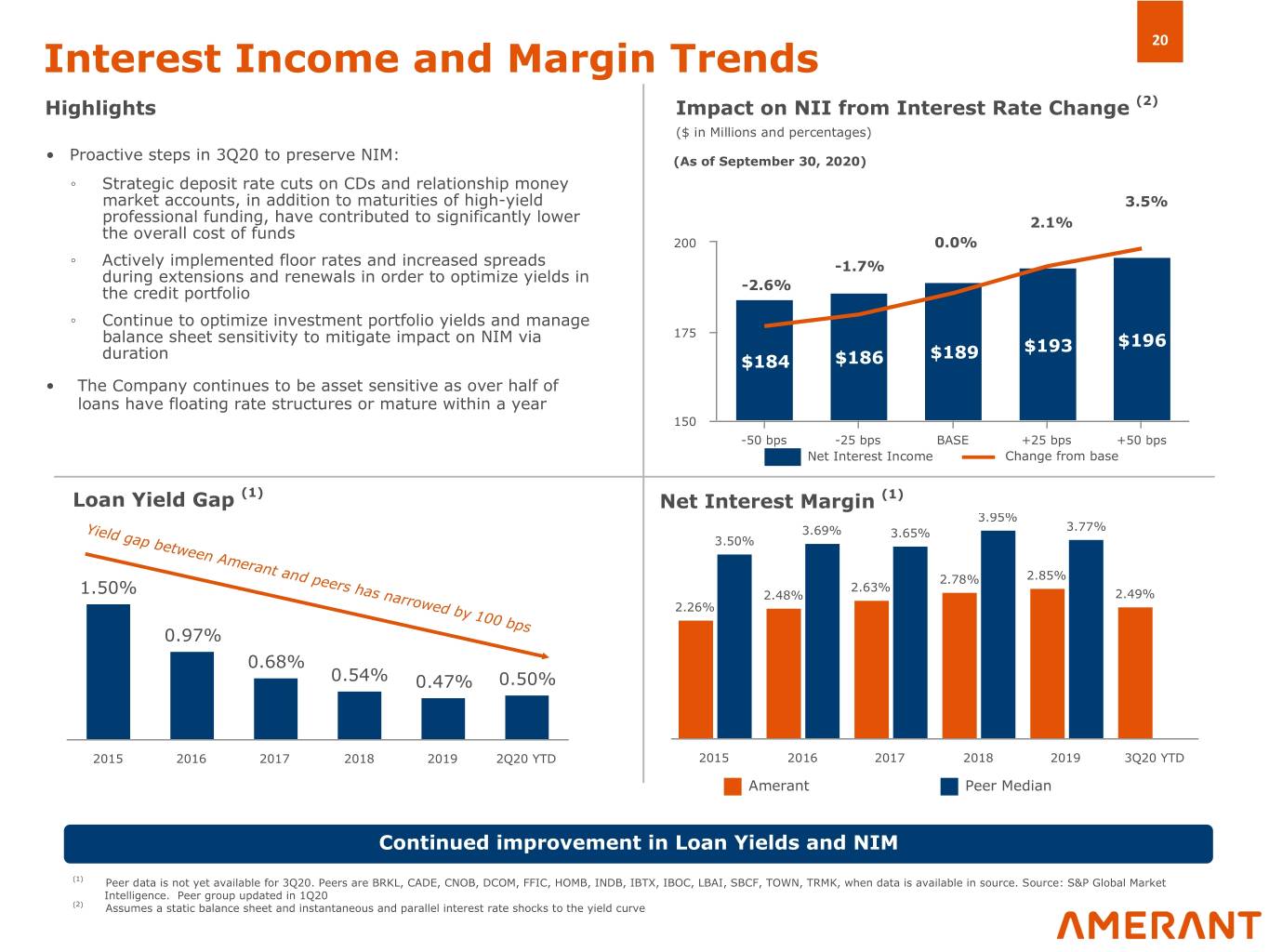 20

Interest Income and Margin Trends

Highlights

• Proactive steps in 3Q20 to preserve NIM:

◦ Strategic deposit rate cuts on CDs and relationship money market accounts, in addition to maturities of high-yield professional funding, have contributed to significantly lower the overall cost of funds

◦ Actively implemented floor rates and increased spreads during extensions and renewals in order to optimize yields in the credit portfolio

◦ Continue to optimize investment portfolio yields and manage balance sheet sensitivity to mitigate impact on NIM via duration

• The Company continues to be asset sensitive as over half of loans have floating rate structures or mature within a year

Impact on NII from Interest Rate Change $^{(2)}$

($ in Millions and percentages)

(As of September 30, 2020)

200
175
150

-2.6% -1.7% 0.0% 2.1% 3.5%

$184 $186 $189 $193 $196

-50 bps -25 bps BASE +25 bps +50 bps

Net Interest Income Change from base

Loan Yield Gap $^{(1)}$

Yield gap between Amerant and peers has narrowed by 100 bps

1.50% 0.97% 0.68% 0.54% 0.47% 0.50%

2015 2016 2017 2018 2019 2Q20 YTD

Net Interest Margin $^{(1)}$

2.26% 3.50% 2.48% 3.69% 2.63% 3.65% 2.78% 3.95% 2.85% 3.77% 2.49%

2015 2016 2017 2018 2019 3Q20 YTD

Amerant Peer Median

Continued improvement in Loan Yields and NIM

$^{(1)}$ Peer data is not yet available for 3Q20. Peers are BRKL, CADE, CNOB, DCOM, FFIC, HOMB, INDB, IBTX, IBOC, LBAI, SBCF, TOWN, TRMK, when data is available in source. Source: S&P Global Market Intelligence. Peer group updated in 1Q20
$^{(2)}$ Assumes a static balance sheet and instantaneous and parallel interest rate shocks to the yield curve

AMERANT